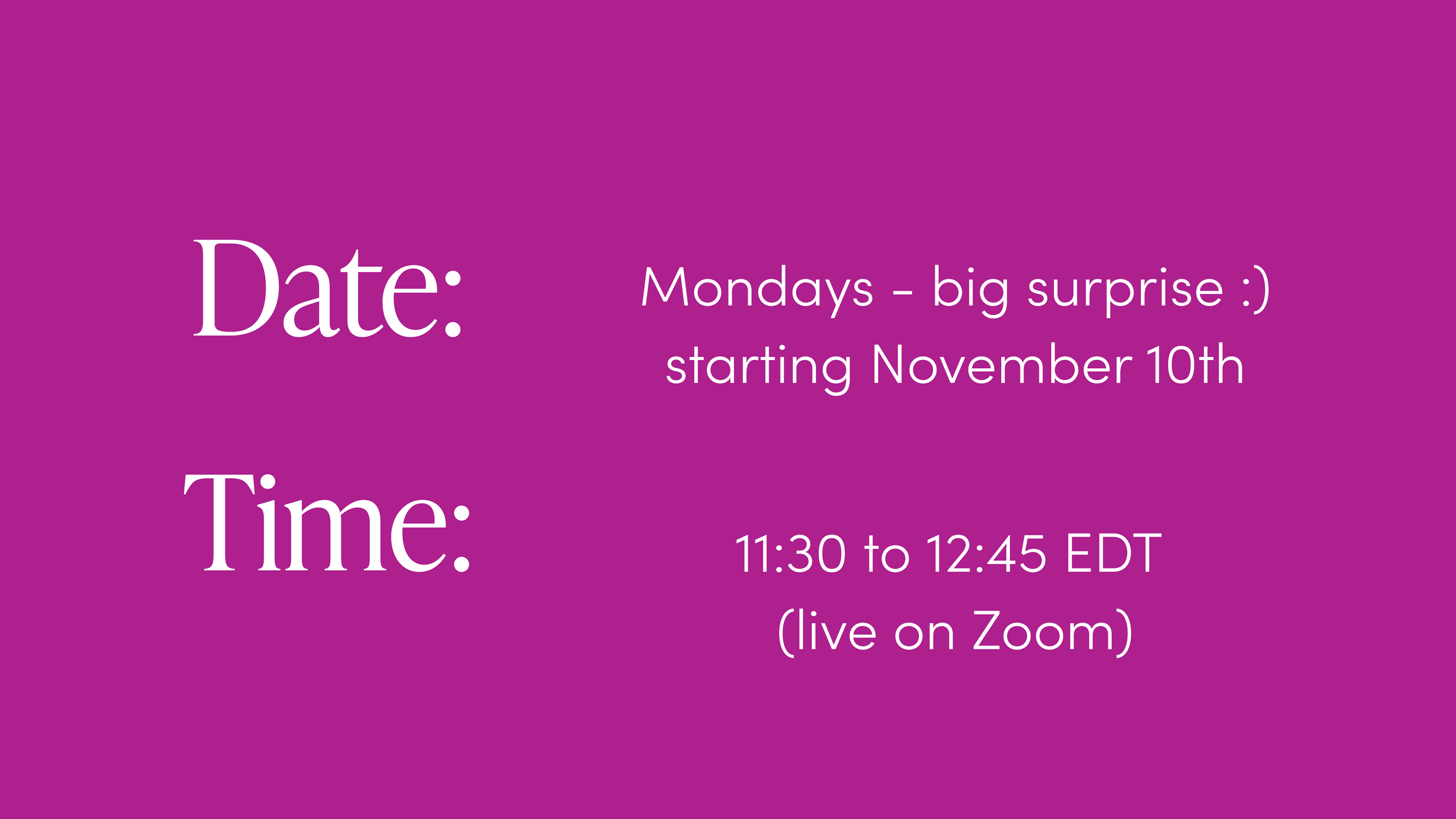 Date:

Mondays - big surprise :)
starting November 10th

Time:

11:30 to 12:45 EDT
(live on Zoom)